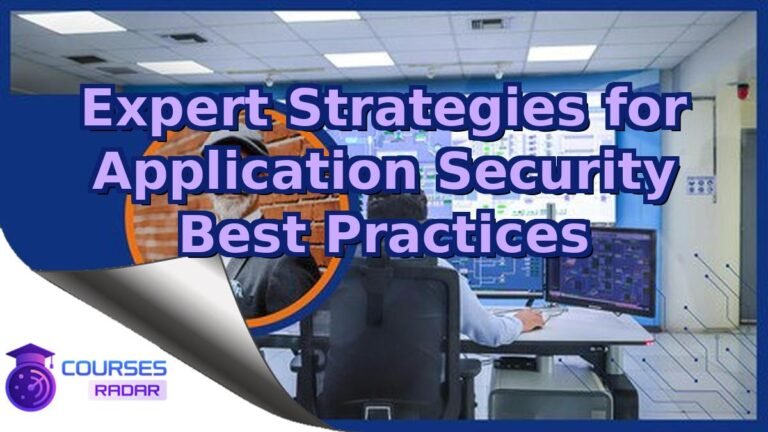 Expert Strategies for Application Security Best Practices

COURSES
RADAR